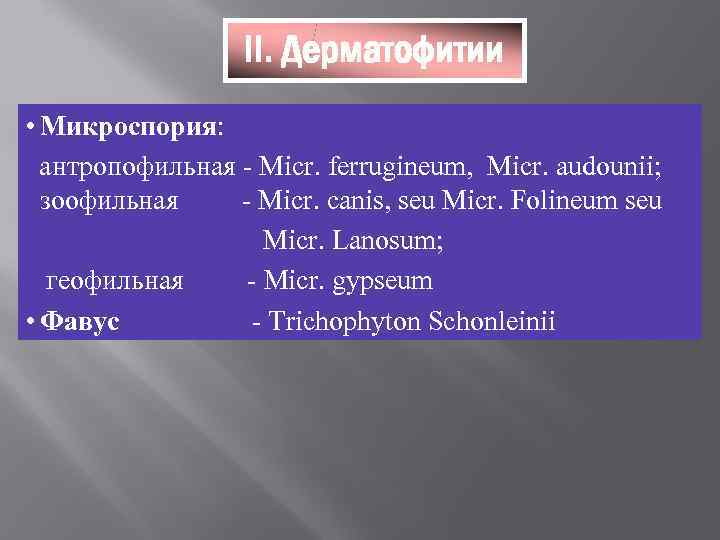 II. Дерматофитии

• Микроспория:

антропофильная - Micr. ferrugineum, Micr. audounii;
зоофильная - Micr. canis, seu Micr. Folineum seu Micr. Lanosum;
геофильная - Micr. gypseum

• Фавус - Trichophyton Schonleinii